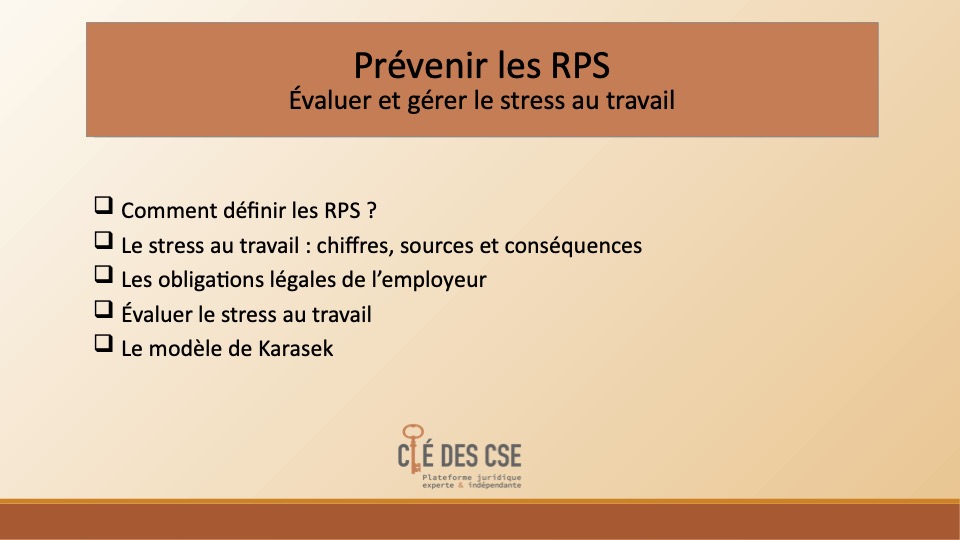 Prévenir les RPS
Évaluer et gérer le stress au travail

❑ Comment définir les RPS ?
❑ Le stress au travail : chiffres, sources et conséquences
❑ Les obligations légales de l'employeur
❑ Évaluer le stress au travail
❑ Le modèle de Karasek

CLÉ DES CSE
Plateforme juridique experte & indépendante